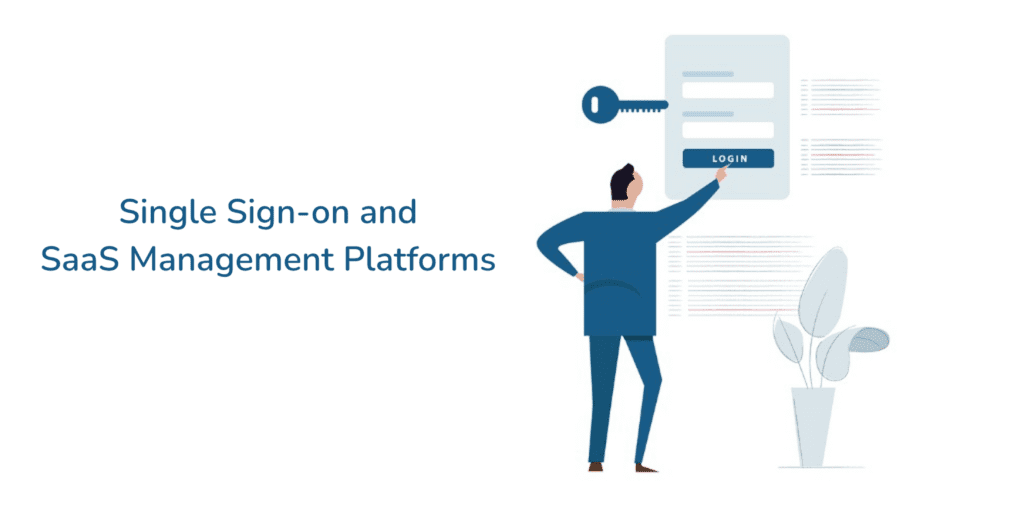 Single Sign-on and
SaaS Management Platforms

LOGIN